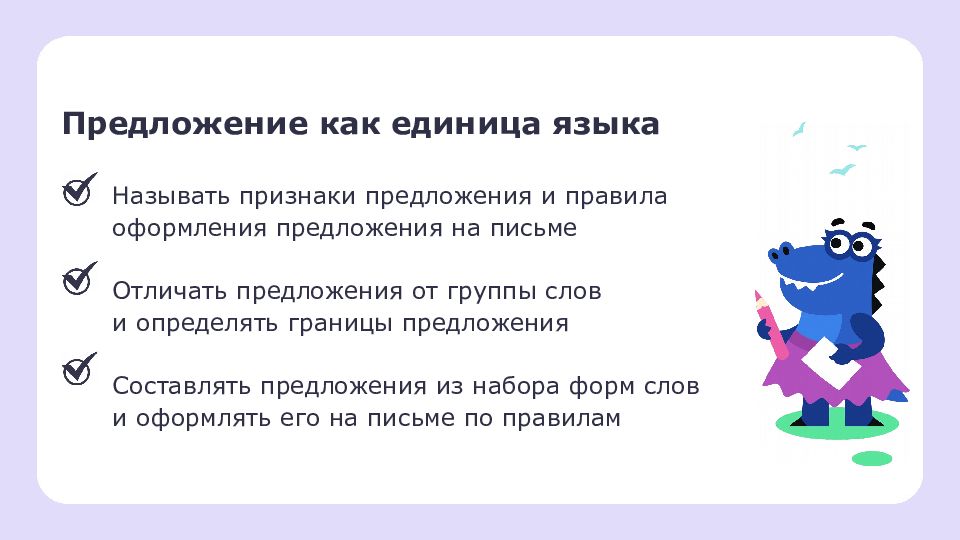 Предложение как единица языка

Называть признаки предложения и правила оформления предложения на письме

Отличать предложения от группы слов и определять границы предложения

Составлять предложения из набора форм слов и оформлять его на письме по правилам